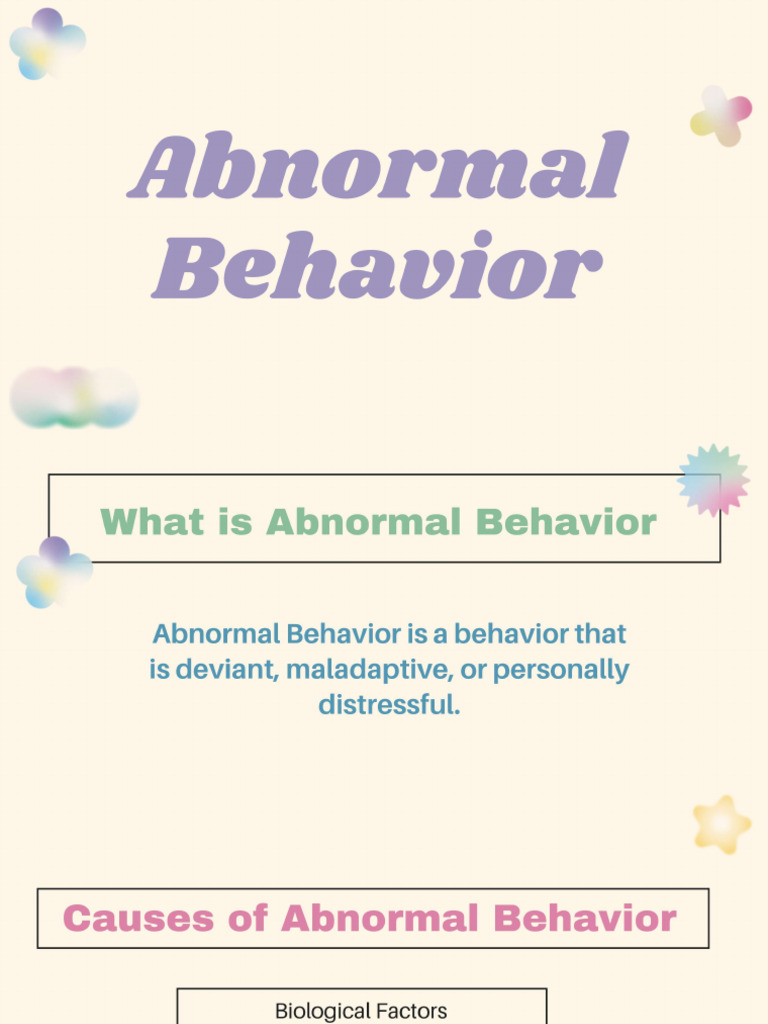 Abnormal Behavior

What is Abnormal Behavior

Abnormal Behavior is a behavior that is deviant, maladaptive, or personally distressful.

Causes of Abnormal Behavior

Biological Factors